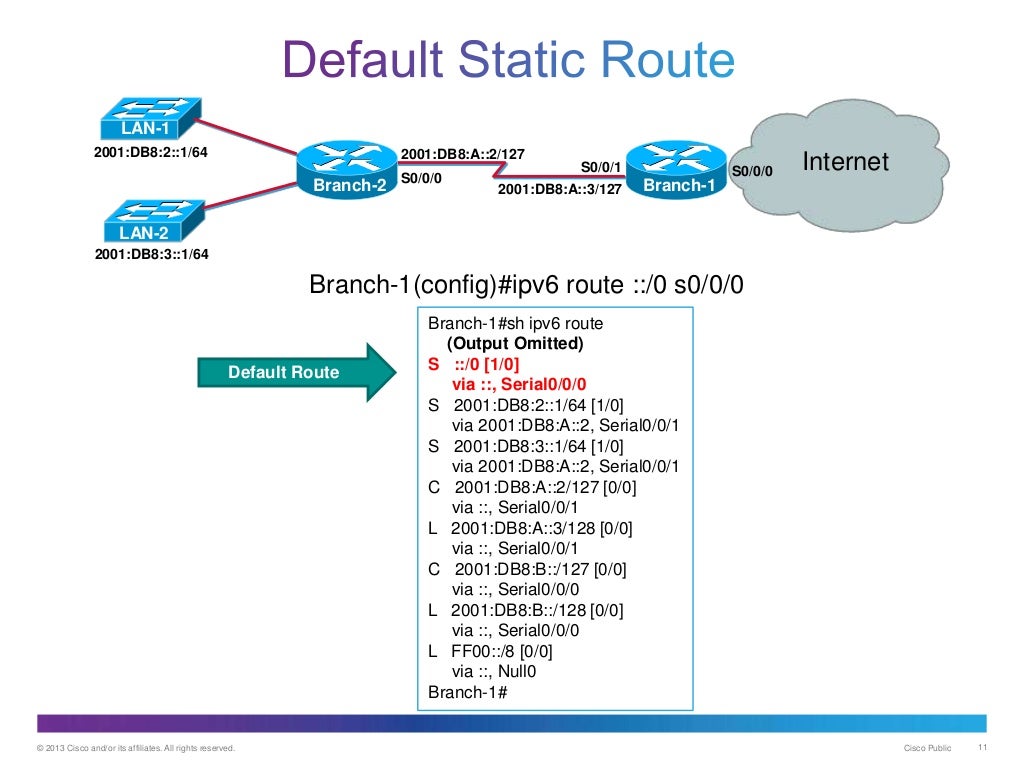 Default Static Route

LAN-1
2001:DB8:2::1/64
LAN-2
2001:DB8:3::1/64
Branch-2
2001:DB8:A::2/127
S0/0/0
S0/0/1
2001:DB8:A::3/127
Branch-1
S0/0/0
Internet

Branch-1(config)#ipv6 route ::/0 s0/0/0

Default Route

Branch-1#sh ipv6 route
(Output Omitted)
S ::/0 [1/0]
via ::, Serial0/0/0
S 2001:DB8:2::1/64 [1/0]
via 2001:DB8:A::2, Serial0/0/1
S 2001:DB8:3::1/64 [1/0]
via 2001:DB8:A::2, Serial0/0/1
C 2001:DB8:A::2/127 [0/0]
via ::, Serial0/0/1
L 2001:DB8:A::3/128 [0/0]
via ::, Serial0/0/1
C 2001:DB8:B::/127 [0/0]
via ::, Serial0/0/0
L 2001:DB8:B::/128 [0/0]
via ::, Serial0/0/0
L FF00::/8 [0/0]
via ::, Null0
Branch-1#

© 2013 Cisco and/or its affiliates. All rights reserved.
Cisco Public
11